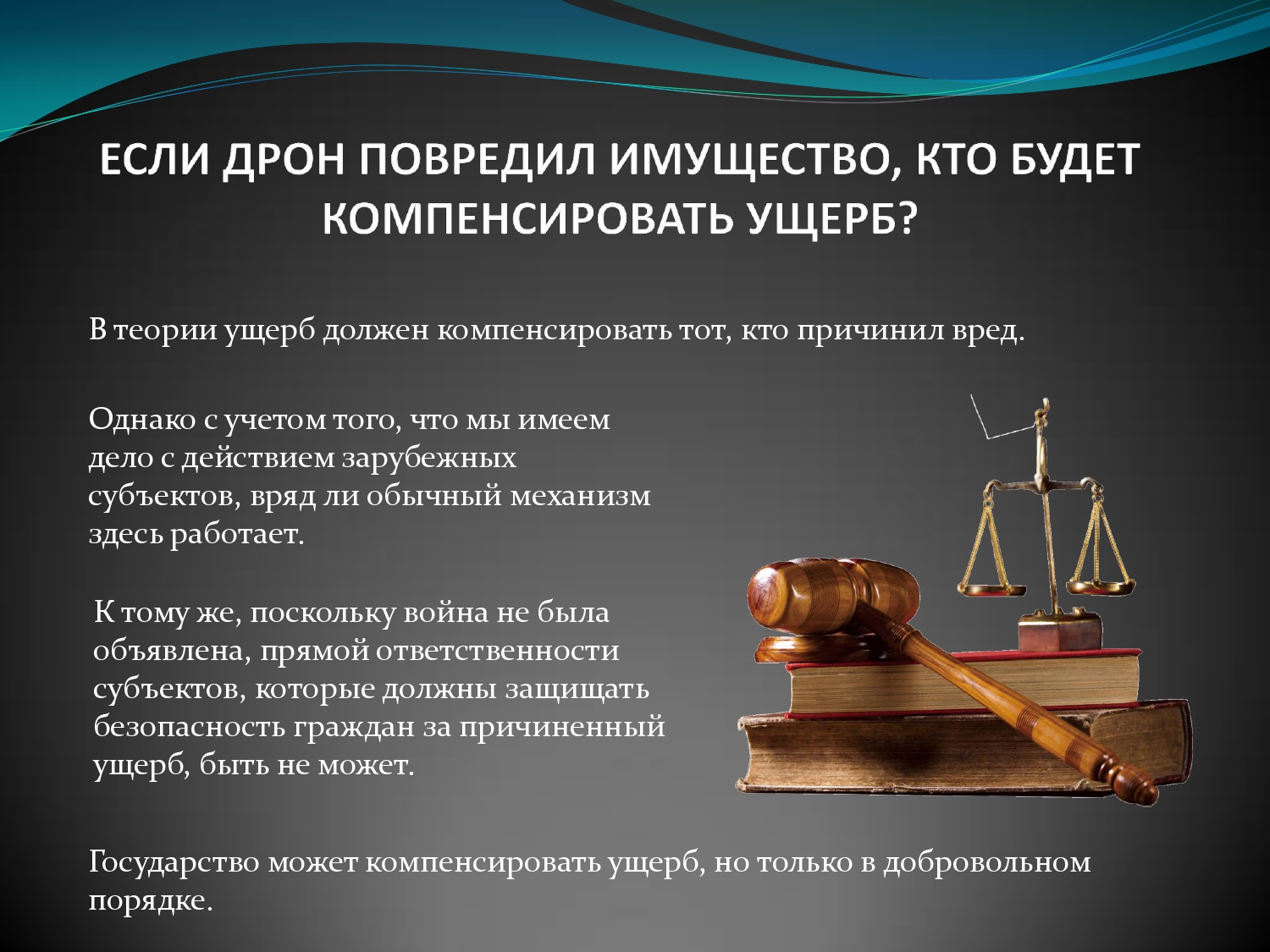 ЕСЛИ ДРОН ПОВРЕДИЛ ИМУЩЕСТВО, КТО БУДЕТ КОМПЕНСИРОВАТЬ УЩЕРБ?

В теории ущерб должен компенсировать тот, кто причинил вред.

Однако с учетом того, что мы имеем дело с действием зарубежных субъектов, вряд ли обычный механизм здесь работает.

К тому же, поскольку война не была объявлена, прямой ответственности субъектов, которые должны защищать безопасность граждан за причиненный ущерб, быть не может.

Государство может компенсировать ущерб, но только в добровольном порядке.